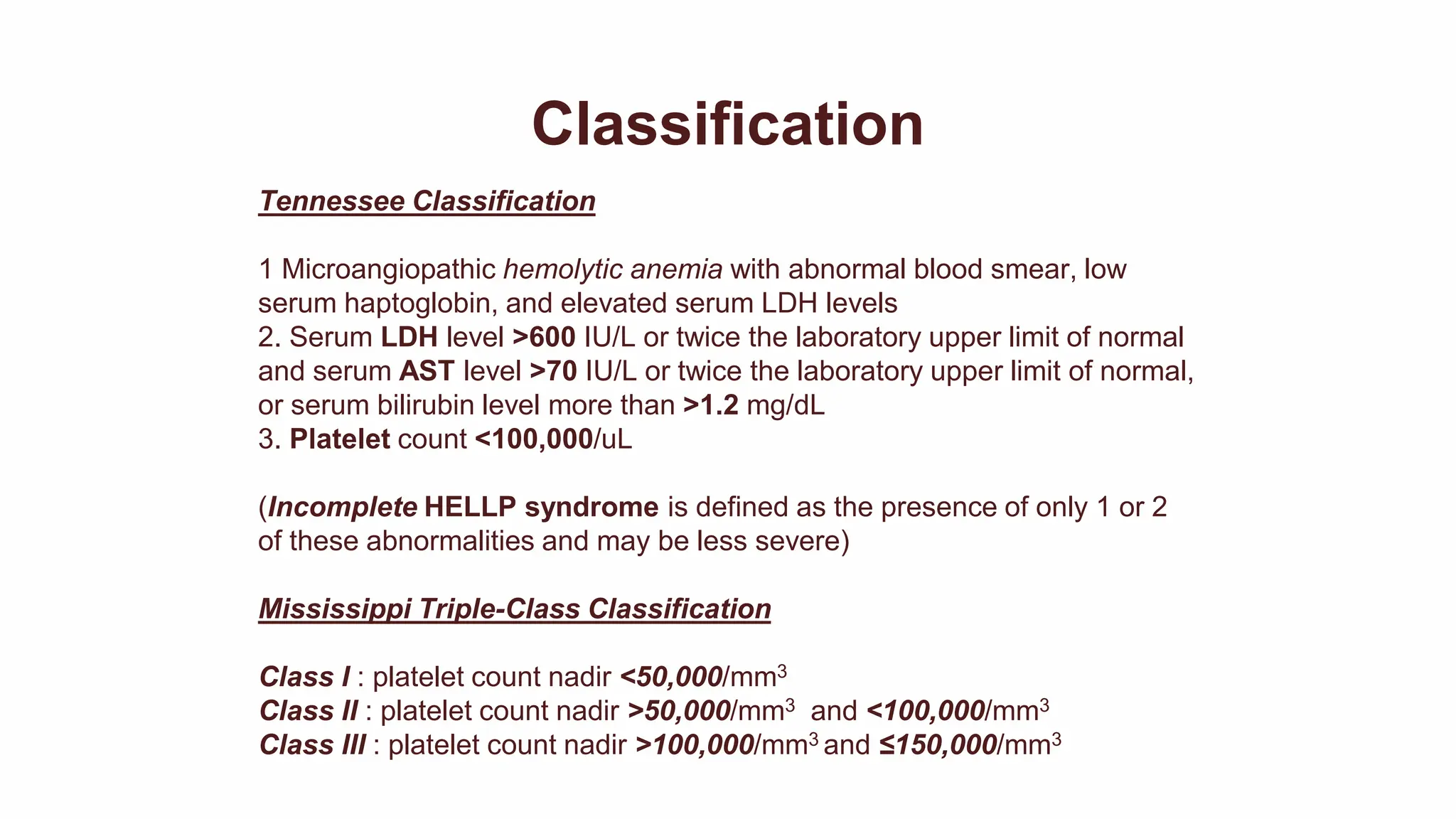 Classification

Tennessee Classification

1 Microangiopathic hemolytic anemia with abnormal blood smear, low serum haptoglobin, and elevated serum LDH levels
2. Serum LDH level >600 IU/L or twice the laboratory upper limit of normal and serum AST level >70 IU/L or twice the laboratory upper limit of normal, or serum bilirubin level more than >1.2 mg/dL
3. Platelet count <100,000/uL

(Incomplete HELLP syndrome is defined as the presence of only 1 or 2 of these abnormalities and may be less severe)

Mississippi Triple-Class Classification

Class I : platelet count nadir <50,000/mm$^3$
Class II : platelet count nadir >50,000/mm$^3$ and <100,000/mm$^3$
Class III : platelet count nadir >100,000/mm$^3$ and ≤150,000/mm$^3$